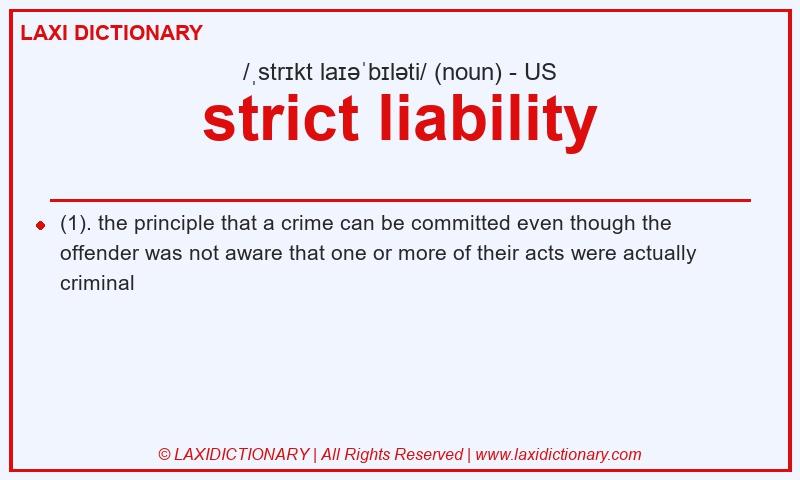 LAXI DICTIONARY

/ˌstrɪkt laɪəˈbɪləti/ (noun) - US

strict liability

(1). the principle that a crime can be committed even though the offender was not aware that one or more of their acts were actually criminal

© LAXIDICTIONARY | All Rights Reserved | www.laxidictionary.com